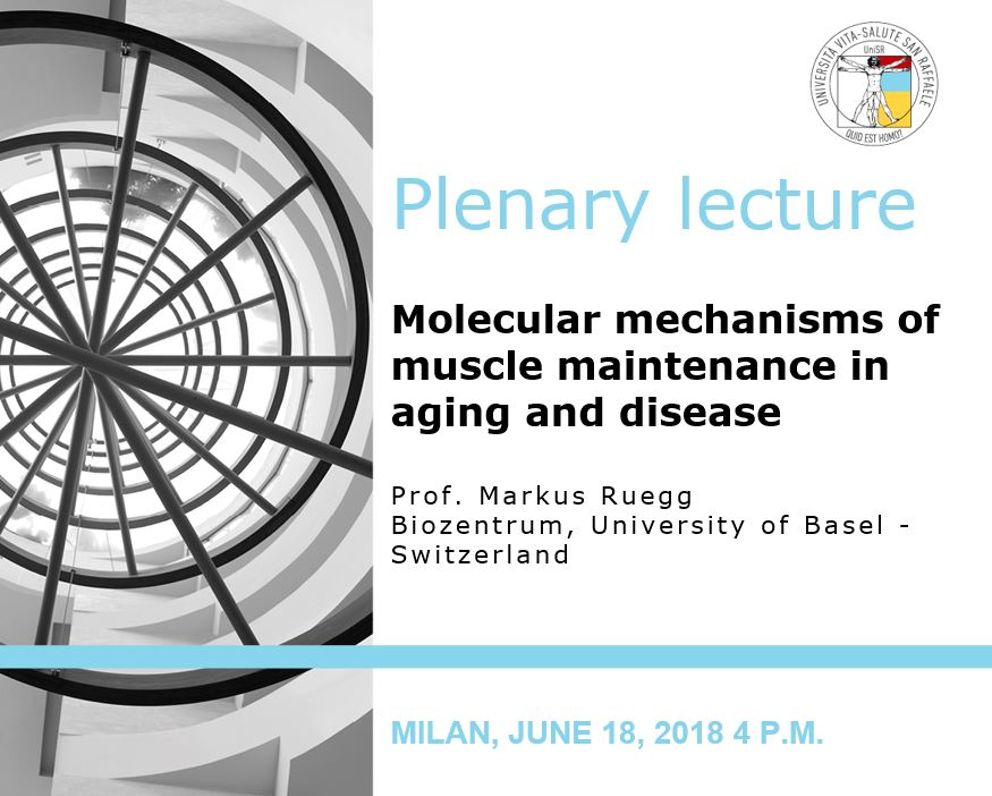 UNIVERSITÀ VITA-SALUTE SAN RAFFAELE
UniSR
QUID EST HOMO?

Plenary lecture

Molecular mechanisms of muscle maintenance in aging and disease

Prof. Markus Ruegg
Biozentrum, University of Basel - Switzerland

MILAN, JUNE 18, 2018 4 P.M.